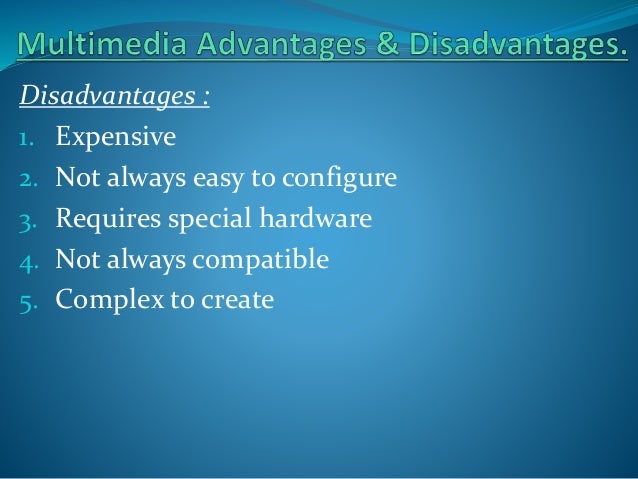 Multimedia Advantages & Disadvantages.

Disadvantages :

1. Expensive
2. Not always easy to configure
3. Requires special hardware
4. Not always compatible
5. Complex to create